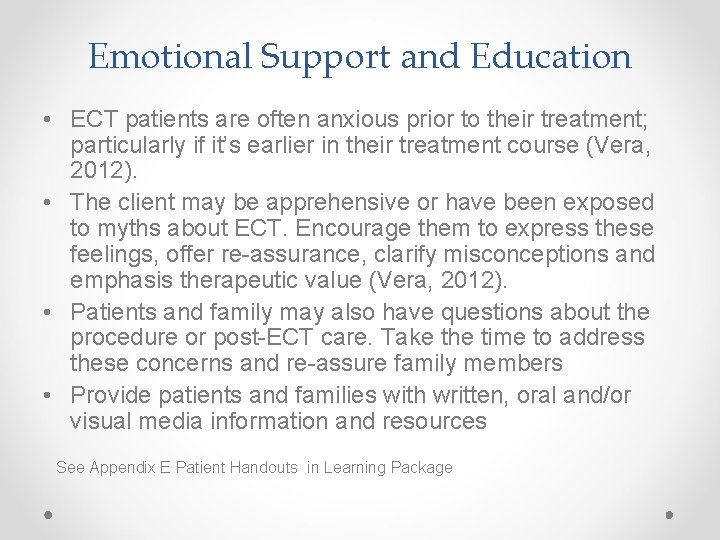 Emotional Support and Education

• ECT patients are often anxious prior to their treatment; particularly if it's earlier in their treatment course (Vera, 2012).
• The client may be apprehensive or have been exposed to myths about ECT. Encourage them to express these feelings, offer re-assurance, clarify misconceptions and emphasis therapeutic value (Vera, 2012).
• Patients and family may also have questions about the procedure or post-ECT care. Take the time to address these concerns and re-assure family members
• Provide patients and families with written, oral and/or visual media information and resources

See Appendix E Patient Handouts in Learning Package